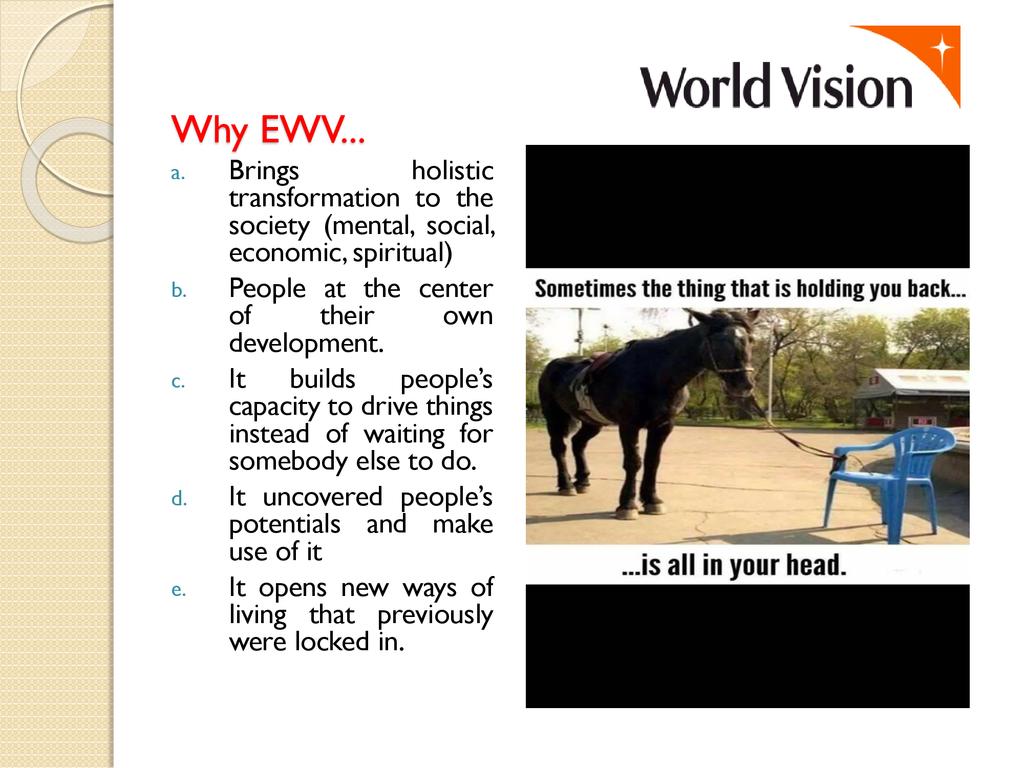 World Vision

Why EWV...

a. Brings holistic transformation to the society (mental, social, economic, spiritual)

b. People at the center of their own development.

c. It builds people's capacity to drive things instead of waiting for somebody else to do.

d. It uncovered people's potentials and make use of it

e. It opens new ways of living that previously were locked in.

Sometimes the thing that is holding you back...

...is all in your head.